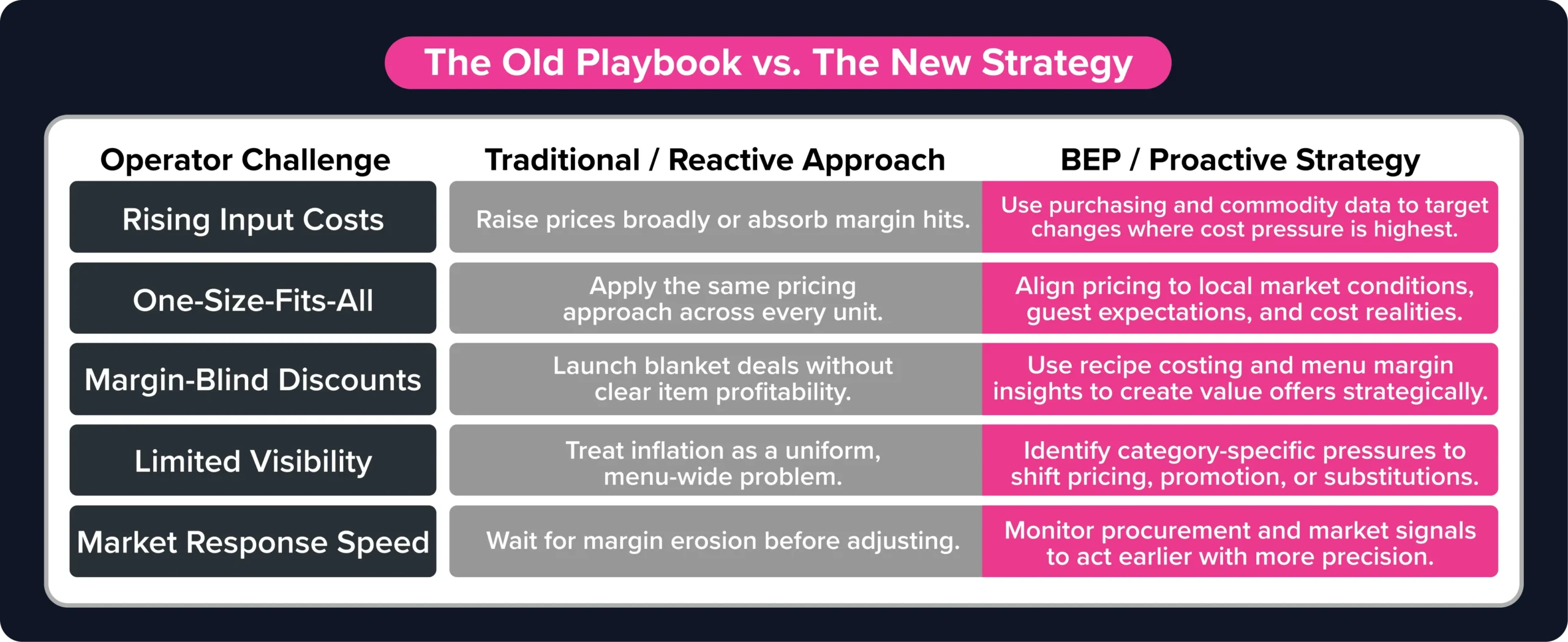 The Old Playbook vs. The New Strategy

| Operator Challenge | Traditional / Reactive Approach | BEP / Proactive Strategy |
|---|---|---|
| Rising Input Costs | Raise prices broadly or absorb margin hits. | Use purchasing and commodity data to target changes where cost pressure is highest. |
| One-Size-Fits-All | Apply the same pricing approach across every unit. | Align pricing to local market conditions, guest expectations, and cost realities. |
| Margin-Blind Discounts | Launch blanket deals without clear item profitability. | Use recipe costing and menu margin insights to create value offers strategically. |
| Limited Visibility | Treat inflation as a uniform, menu-wide problem. | Identify category-specific pressures to shift pricing, promotion, or substitutions. |
| Market Response Speed | Wait for margin erosion before adjusting. | Monitor procurement and market signals to act earlier with more precision. |